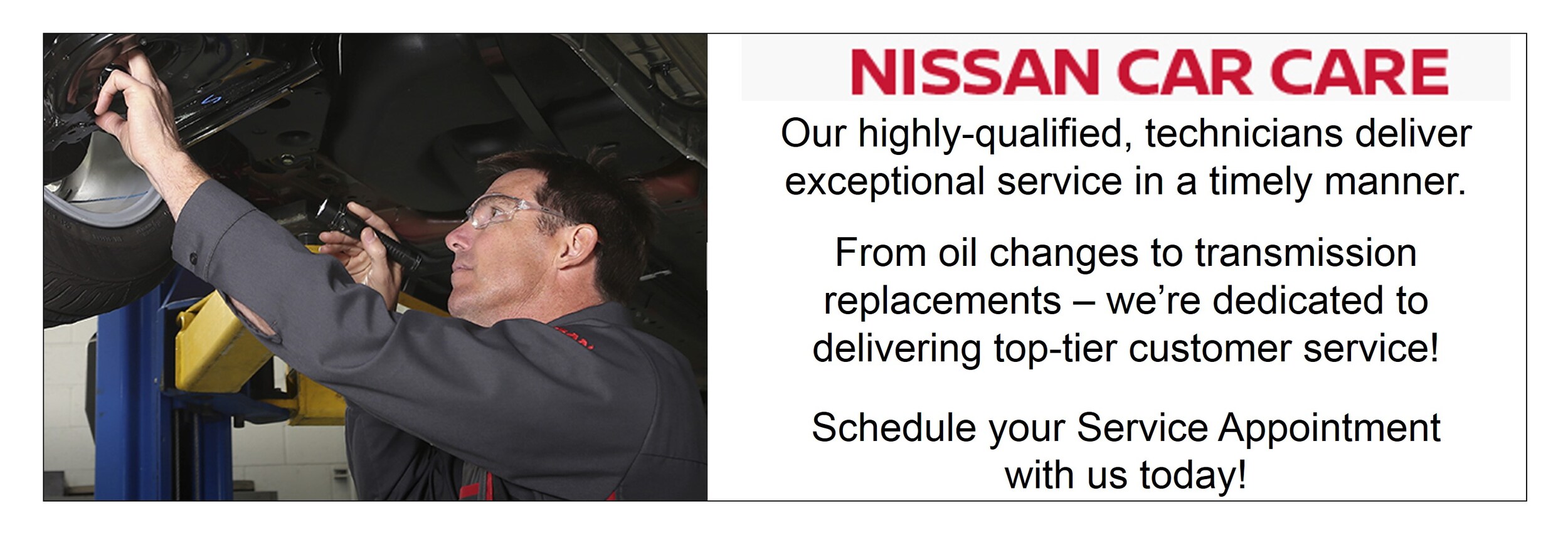 NISSAN CAR CARE

Our highly-qualified, technicians deliver exceptional service in a timely manner.

From oil changes to transmission replacements – we're dedicated to delivering top-tier customer service!

Schedule your Service Appointment with us today!